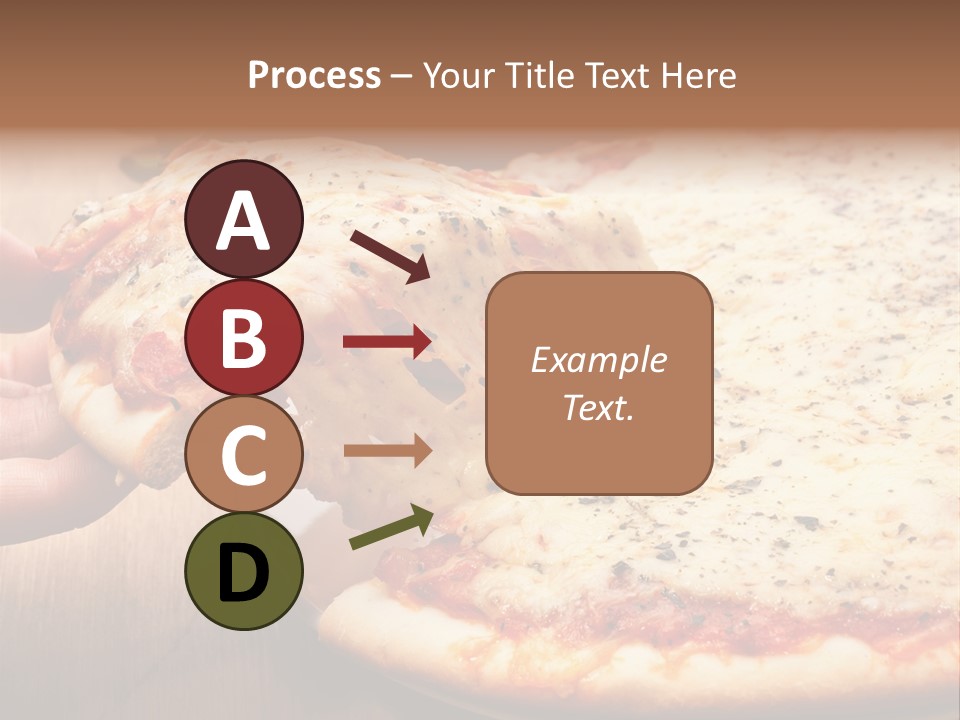 Process – Your Title Text Here

A

B

C

D

Example Text.